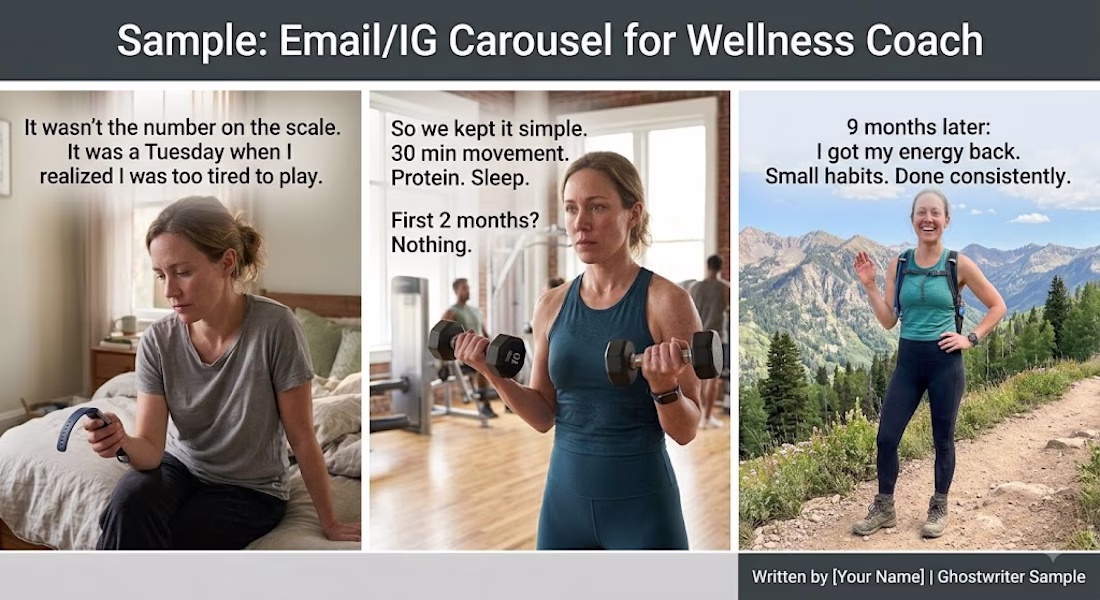 Sample: Email/IG Carousel for Wellness Coach

It wasn't the number on the scale. It was a Tuesday when I realized I was too tired to play.

So we kept it simple. 30 min movement. Protein. Sleep.

First 2 months? Nothing.

9 months later: I got my energy back. Small habits. Done consistently.

Written by [Your Name] | Ghostwriter Sample